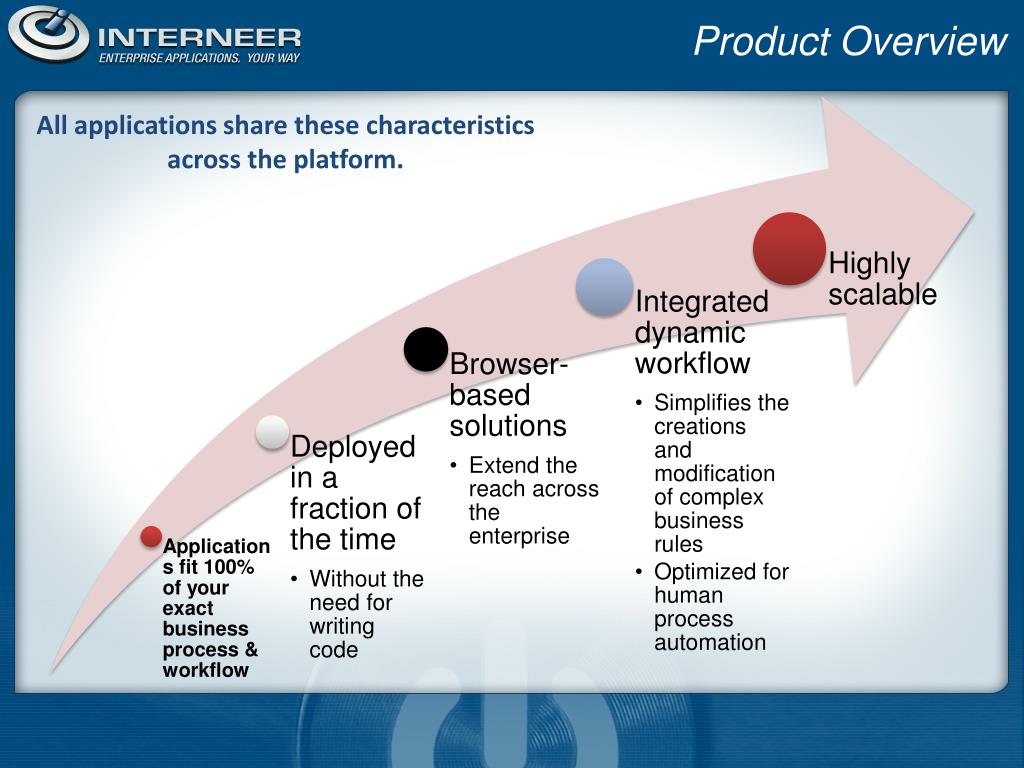 INTERNEER
ENTERPRISE APPLICATIONS. YOUR WAY

Product Overview

All applications share these characteristics across the platform.

Applications fit 100% of your exact business process & workflow

Deployed in a fraction of the time
• Without the need for writing code

Browser-based solutions
• Extend the reach across the enterprise

Integrated dynamic workflow
• Simplifies the creations and modification of complex business rules
• Optimized for human process automation

Highly scalable